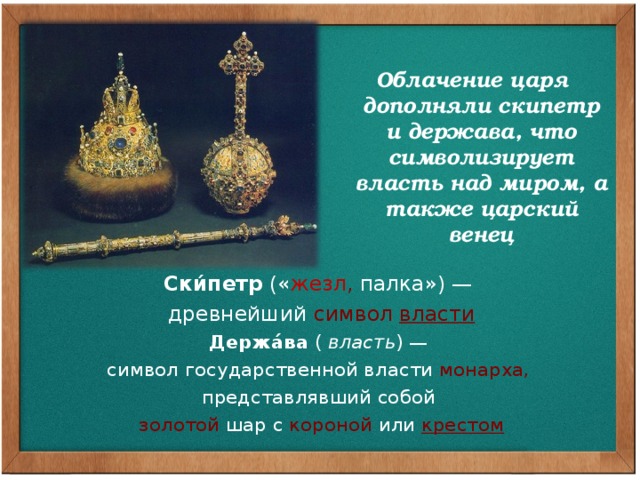 Облачение царя дополняли скипетр и держава, что символизирует власть над миром, а также царский венец

Ски́петр («жезл, палка») — древнейший символ власти

Держа́ва ( власть) — символ государственной власти монарха, представлявший собой золотой шар с короной или крестом